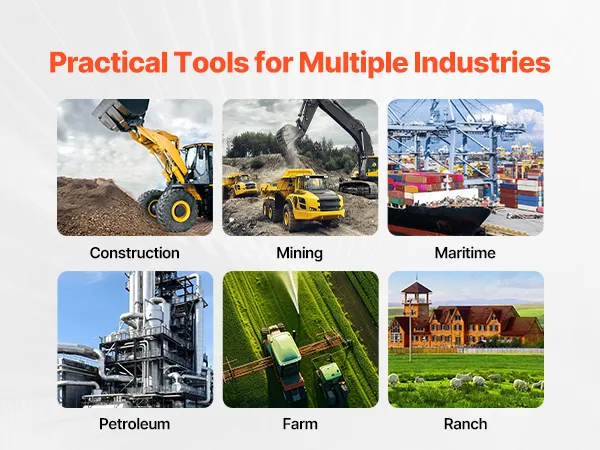 Practical Tools for Multiple Industries

Construction

Mining

Maritime

Petroleum

Farm

Ranch